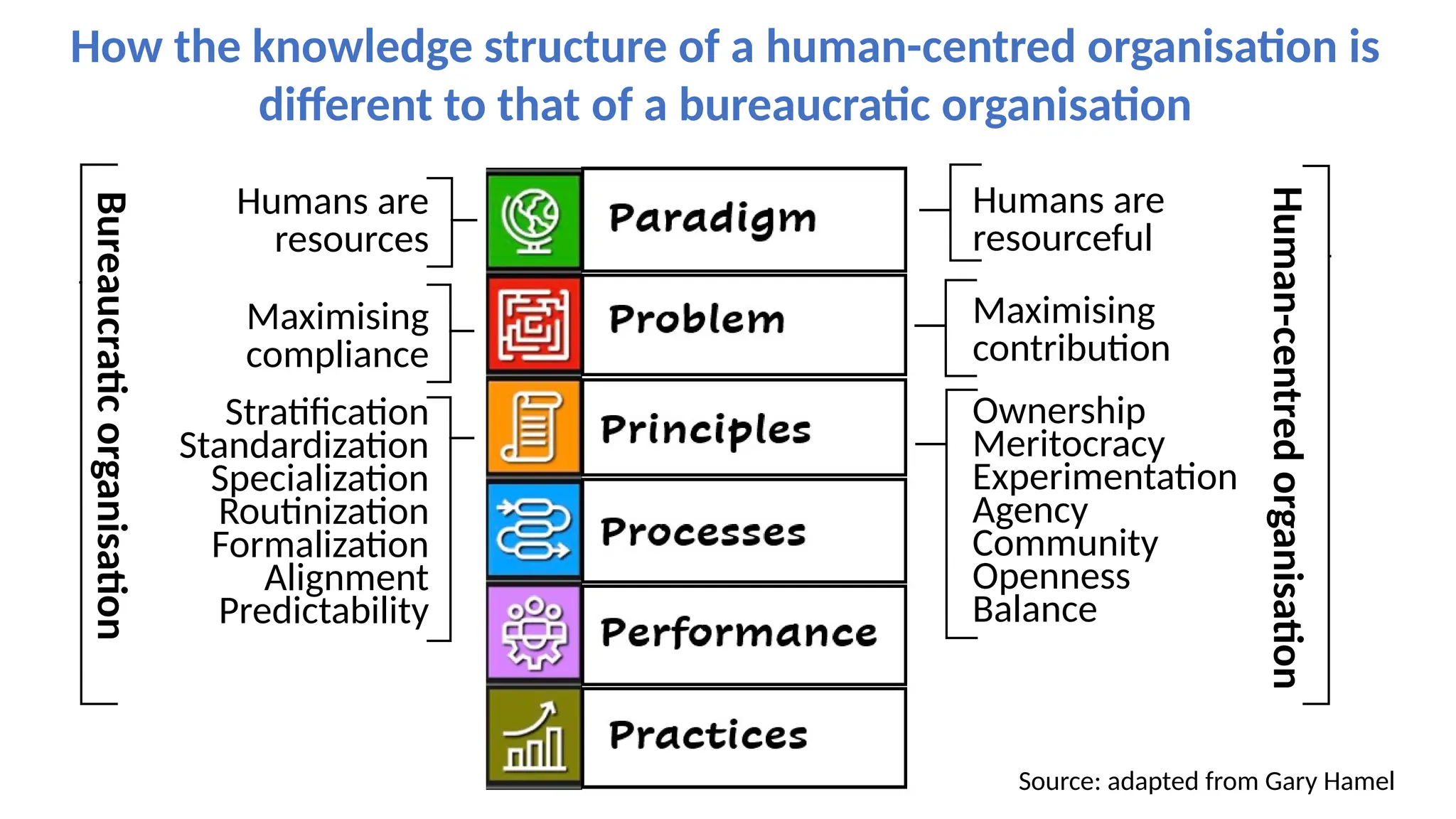 How the knowledge structure of a human-centred organisation is different to that of a bureaucratic organisation

Bureaucratic organisation

Humans are resources

Maximising compliance

Stratification
Standardization
Specialization
Routinization
Formalization
Alignment
Predictability

Paradigm
Problem
Principles
Processes
Performance
Practices

Humans are resourceful

Maximising contribution

Ownership
Meritocracy
Experimentation
Agency
Community
Openness
Balance

Human-centred organisation

Source: adapted from Gary Hamel